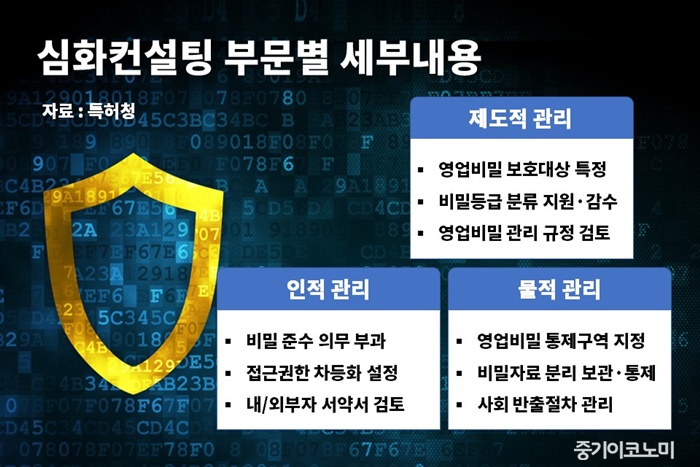 심화컨설팅 부문별 세부내용

자료 : 특허청

제도적 관리

▪ 영업비밀 보호대상 특정
▪ 비밀등급 분류 지원·감수
▪ 영업비밀 관리 규정 검토

인적 관리

▪ 비밀 준수 의무 부과
▪ 접근권한 차등화 설정
▪ 내/외부자 서약서 검토

물적 관리

▪ 영업비밀 통제구역 지정
▪ 비밀자료 분리 보관·통제
▪ 사회 반출절차 관리

중기이코노미